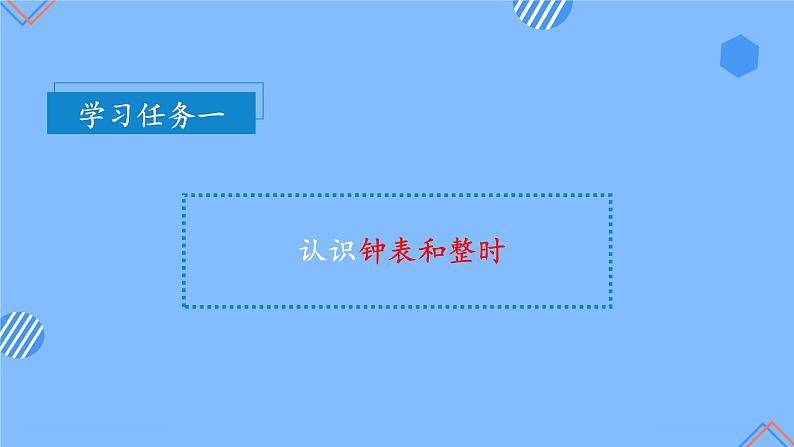 学习任务一

认识钟表和整时